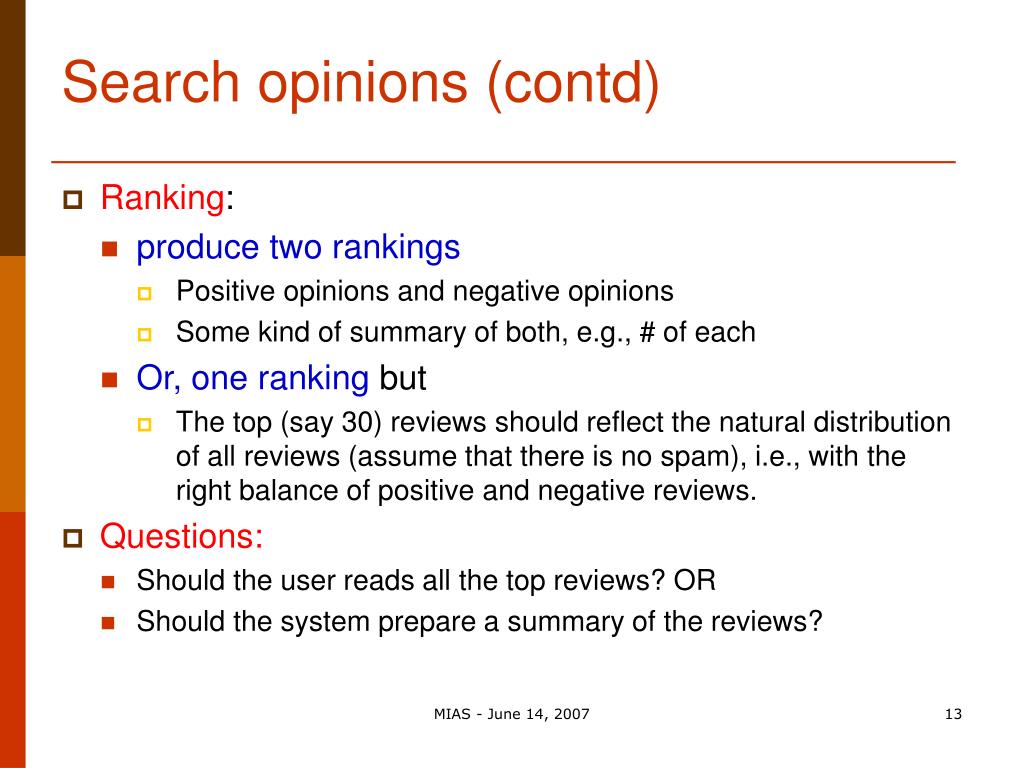 Search opinions (contd)

Ranking:
produce two rankings
Positive opinions and negative opinions
Some kind of summary of both, e.g., # of each
Or, one ranking but
The top (say 30) reviews should reflect the natural distribution of all reviews (assume that there is no spam), i.e., with the right balance of positive and negative reviews.
Questions:
Should the user reads all the top reviews? OR
Should the system prepare a summary of the reviews?

MIAS - June 14, 2007

13